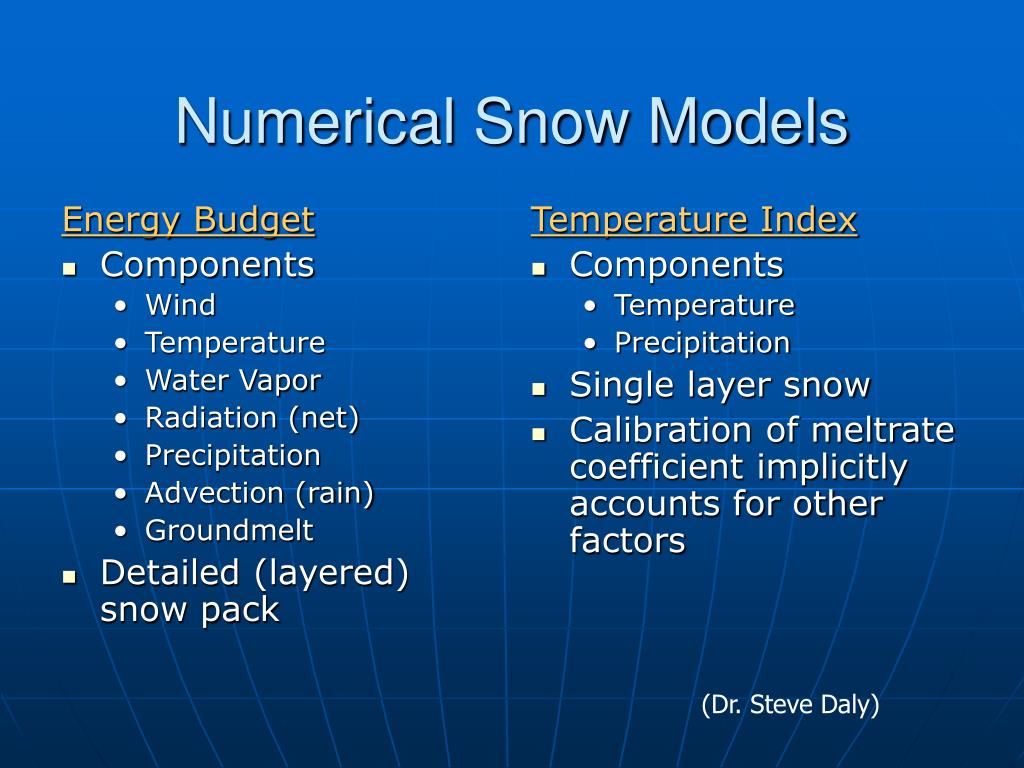 Numerical Snow Models

Energy Budget

- Components
  - Wind
  - Temperature
  - Water Vapor
  - Radiation (net)
  - Precipitation
  - Advection (rain)
  - Groundmelt
- Detailed (layered) snow pack

Temperature Index

- Components
  - Temperature
  - Precipitation
- Single layer snow
- Calibration of meltrate coefficient implicitly accounts for other factors

(Dr. Steve Daly)